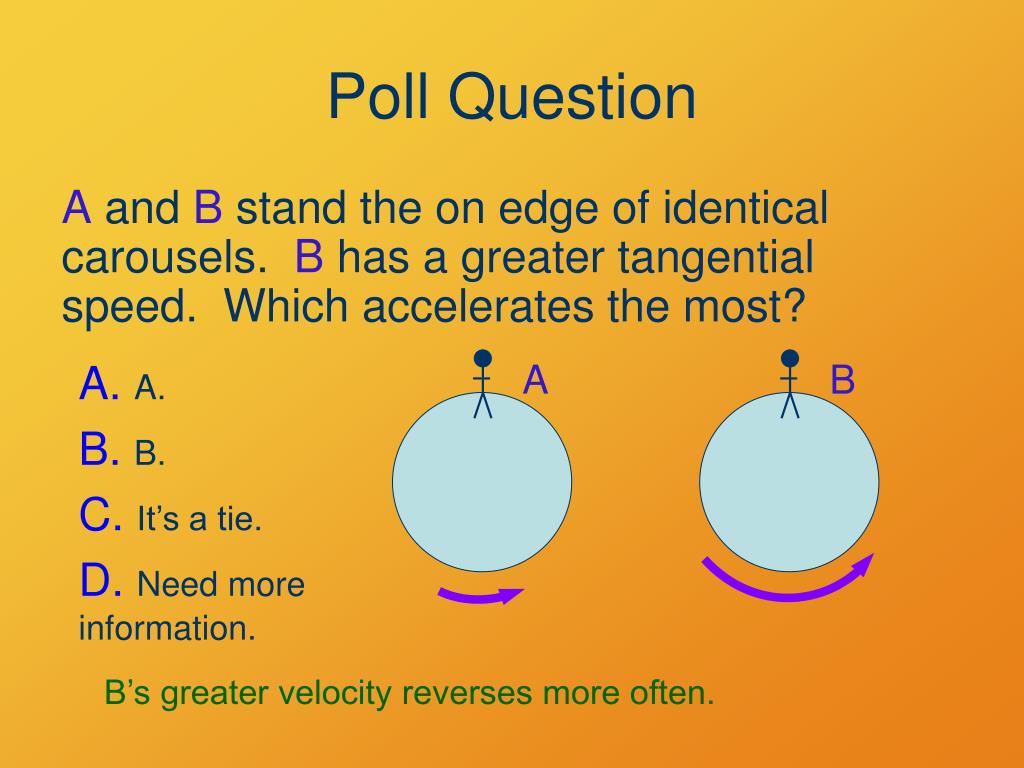 Poll Question

A and B stand the on edge of identical carousels. B has a greater tangential speed. Which accelerates the most?

A. A.

B. B.

C. It's a tie.

D. Need more information.

A

B

B's greater velocity reverses more often.